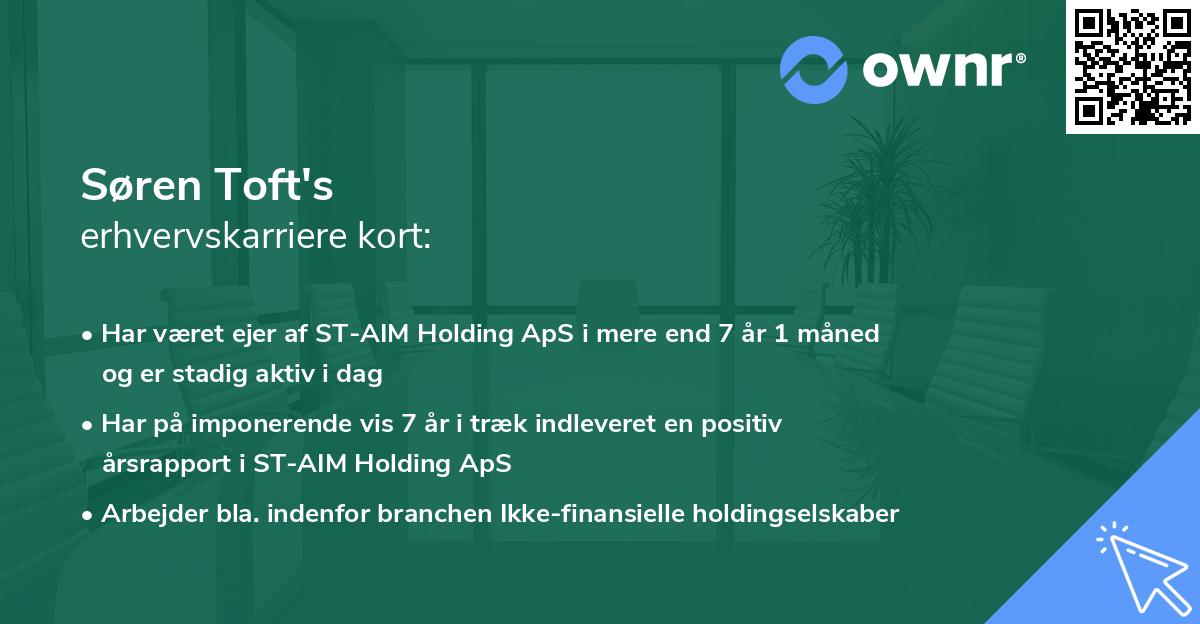 ownr®

Søren Toft's
erhvervskarriere kort:

• Har været ejer af ST-AIM Holding ApS i mere end 7 år 1 måned og er stadig aktiv i dag

• Har på imponerende vis 7 år i træk indleveret en positiv årsrapport i ST-AIM Holding ApS

• Arbejder bla. indenfor branchen Ikke-finansielle holdingselskaber